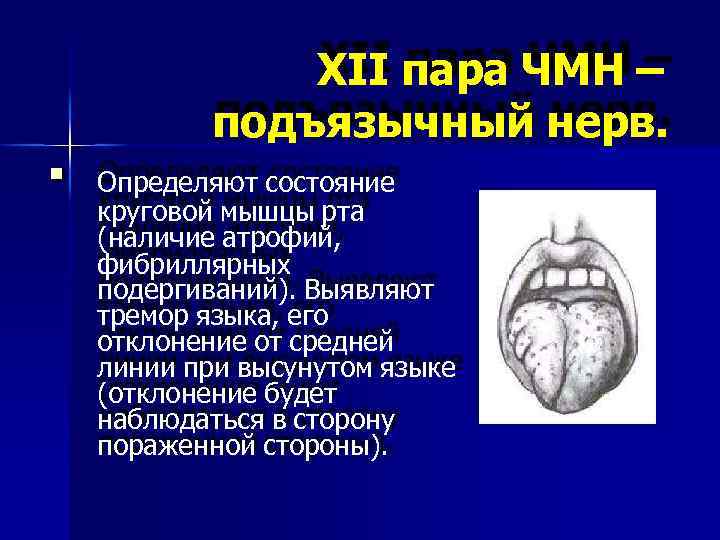 XII пара ЧМН – подъязычный нерв.

Определяют состояние круговой мышцы рта (наличие атрофий, фибриллярных подергиваний). Выявляют тремор языка, его отклонение от средней линии при высунутом языке (отклонение будет наблюдаться в сторону пораженной стороны).